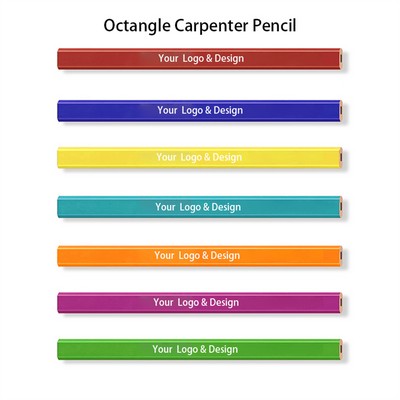 Octangle Carpenter Pencil

Your Logo & Design

Your Logo & Design

Your Logo & Design

Your Logo & Design

Your Logo & Design

Your Logo & Design

Your Logo & Design